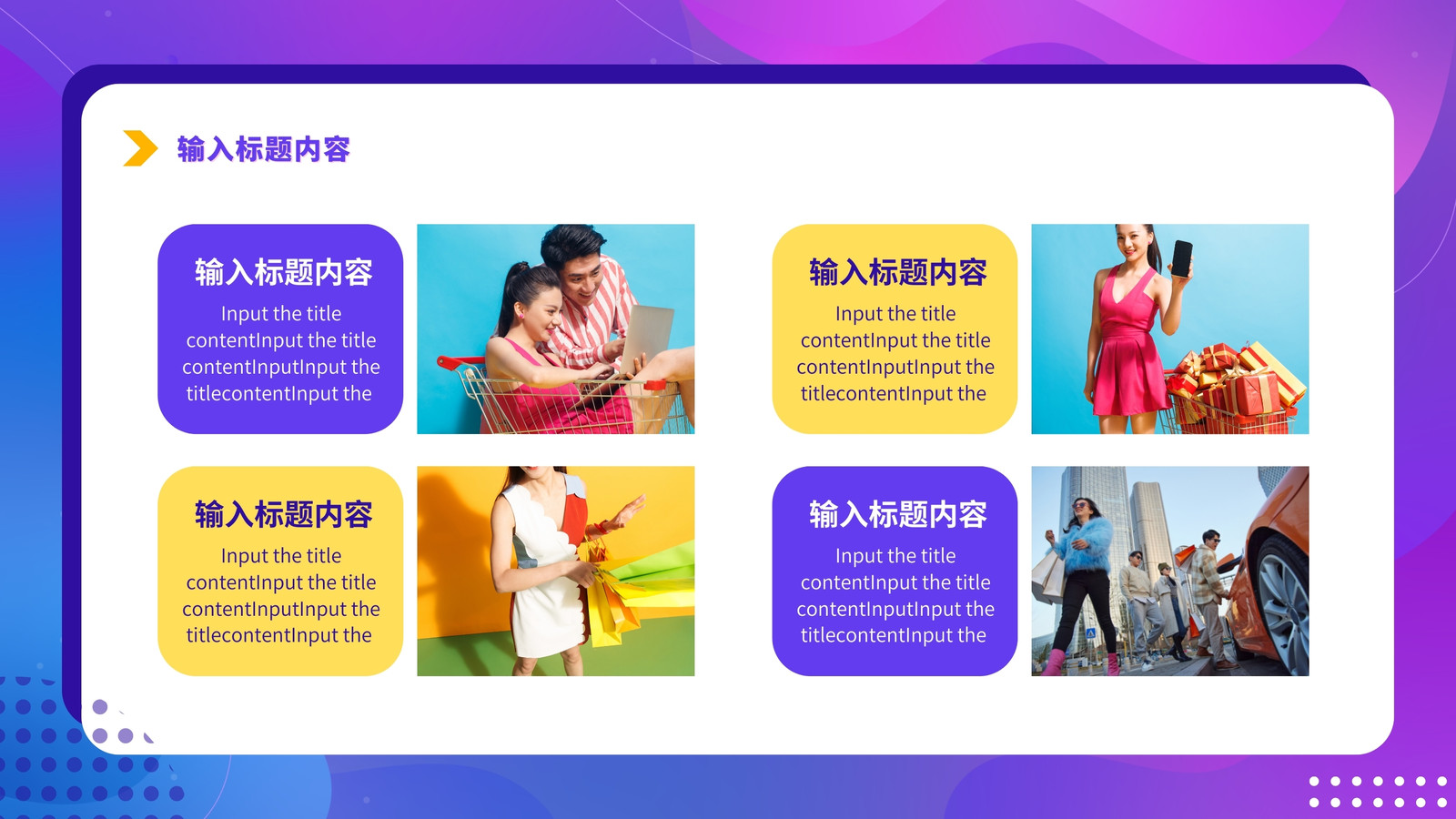 输入标题内容

输入标题内容

Input the title contentInput the title contentInputInput the titlecontentInput the

输入标题内容

Input the title contentInput the title contentInputInput the titlecontentInput the

输入标题内容

Input the title contentInput the title contentInputInput the titlecontentInput the

输入标题内容

Input the title contentInput the title contentInputInput the titlecontentInput the